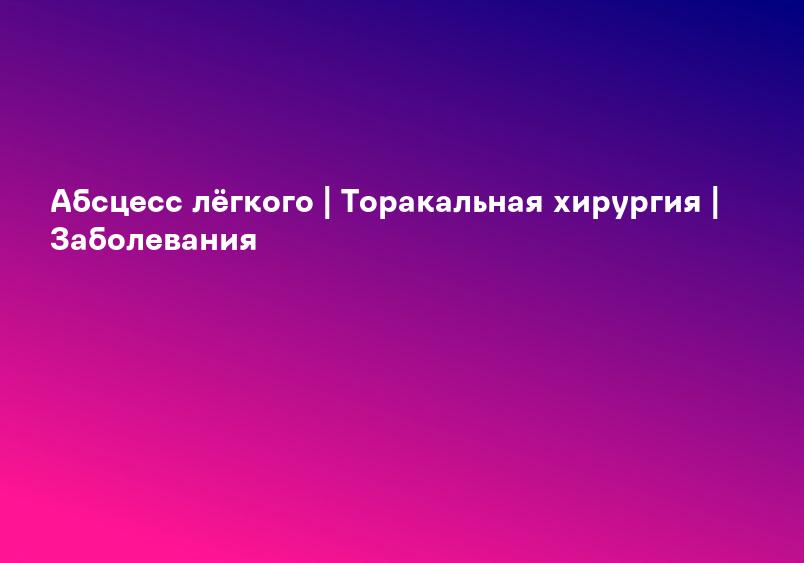 Абсцесс лёгкого | Торакальная хирургия | Заболевания